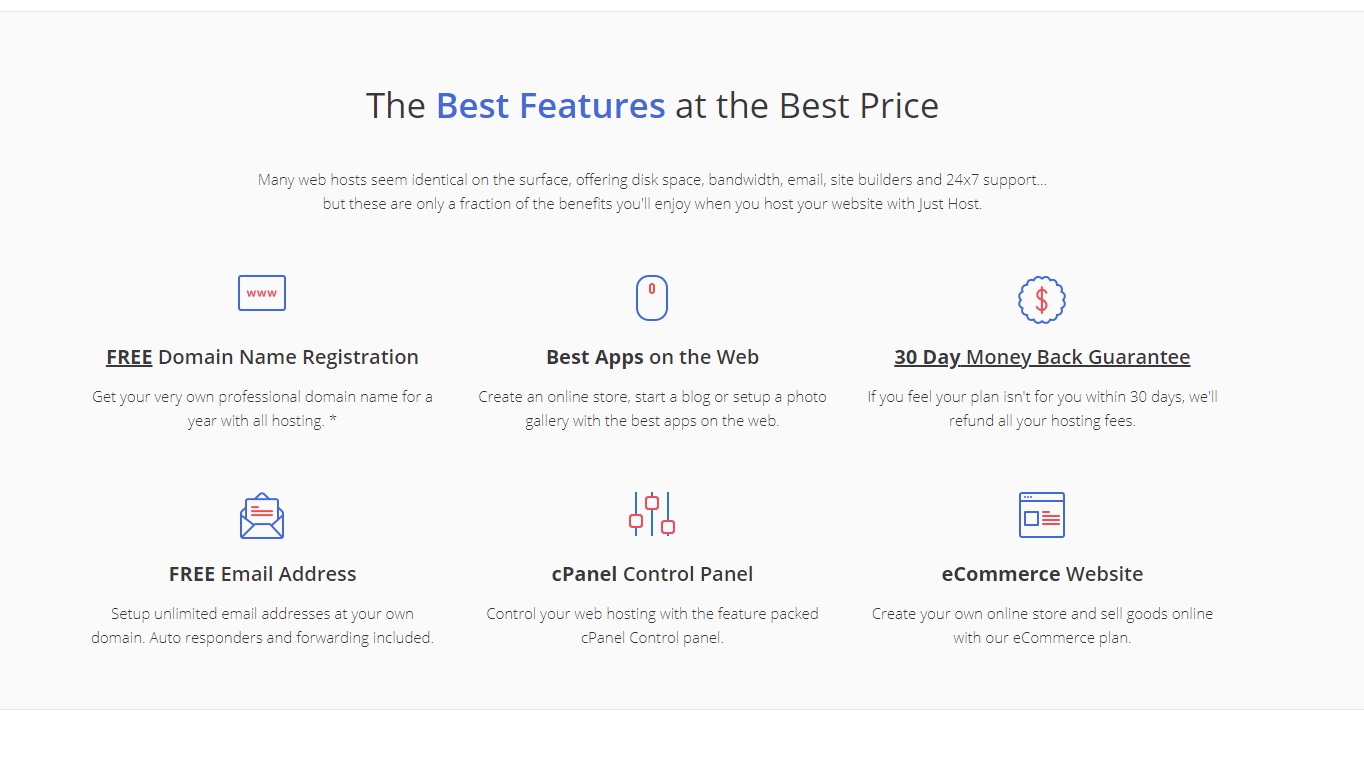 The Best Features at the Best Price

Many web hosts seem identical on the surface, offering disk space, bandwidth, email, site builders and 24x7 support... but these are only a fraction of the benefits you'll enjoy when you host your website with Just Host.

www

FREE Domain Name Registration

Get your very own professional domain name for a year with all hosting. *

Best Apps on the Web

Create an online store, start a blog or setup a photo gallery with the best apps on the web.

$

30 Day Money Back Guarantee

If you feel your plan isn't for you within 30 days, we'll refund all your hosting fees.

FREE Email Address

Setup unlimited email addresses at your own domain. Auto responders and forwarding included.

cPanel Control Panel

Control your web hosting with the feature packed cPanel Control panel.

eCommerce Website

Create your own online store and sell goods online with our eCommerce plan.